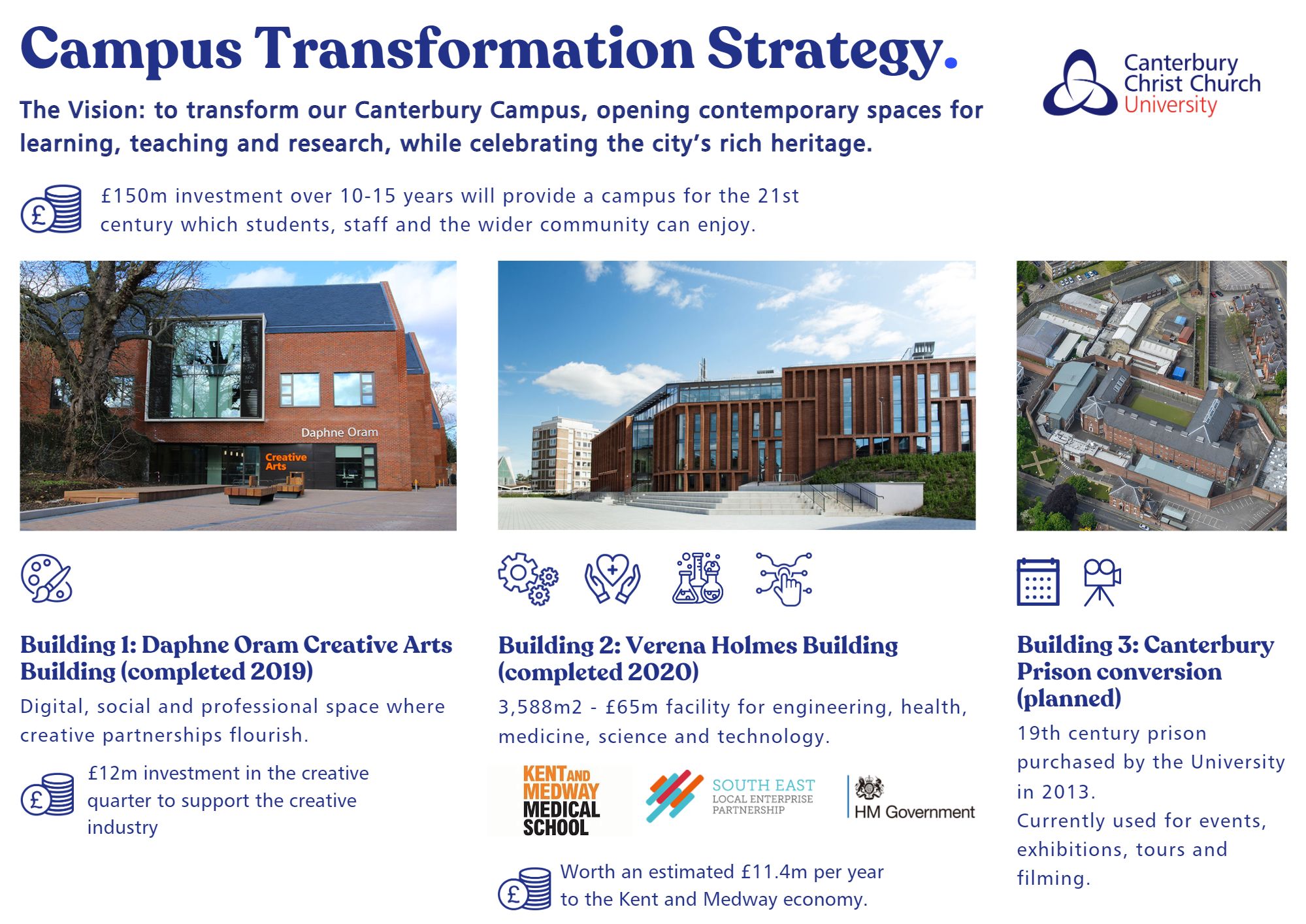 Campus Transformation Strategy.

Canterbury Christ Church University

The Vision: to transform our Canterbury Campus, opening contemporary spaces for learning, teaching and research, while celebrating the city's rich heritage.

£150m investment over 10-15 years will provide a campus for the 21st century which students, staff and the wider community can enjoy.

Daphne Oram

Creative Arts

Building 1: Daphne Oram Creative Arts Building (completed 2019)

Digital, social and professional space where creative partnerships flourish.

£12m investment in the creative quarter to support the creative industry

Building 2: Verena Holmes Building (completed 2020)

3,588m2 - £65m facility for engineering, health, medicine, science and technology.

KENT AND MEDWAY MEDICAL SCHOOL

SOUTH EAST LOCAL ENTERPRISE PARTNERSHIP

HM Government

Worth an estimated £11.4m per year to the Kent and Medway economy.

Building 3: Canterbury Prison conversion (planned)

19th century prison purchased by the University in 2013.
Currently used for events, exhibitions, tours and filming.